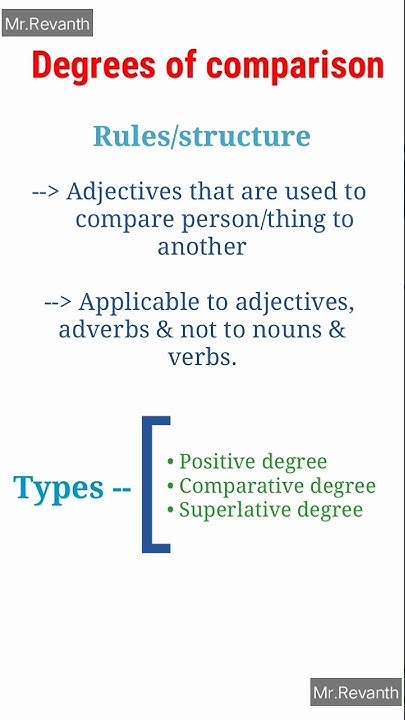 Mr.Revanth

Degrees of comparison

Rules/structure

--> Adjectives that are used to compare person/thing to another

--> Applicable to adjectives, adverbs & not to nouns & verbs.

Types --

• Positive degree
• Comparative degree
• Superlative degree

Mr.Revanth